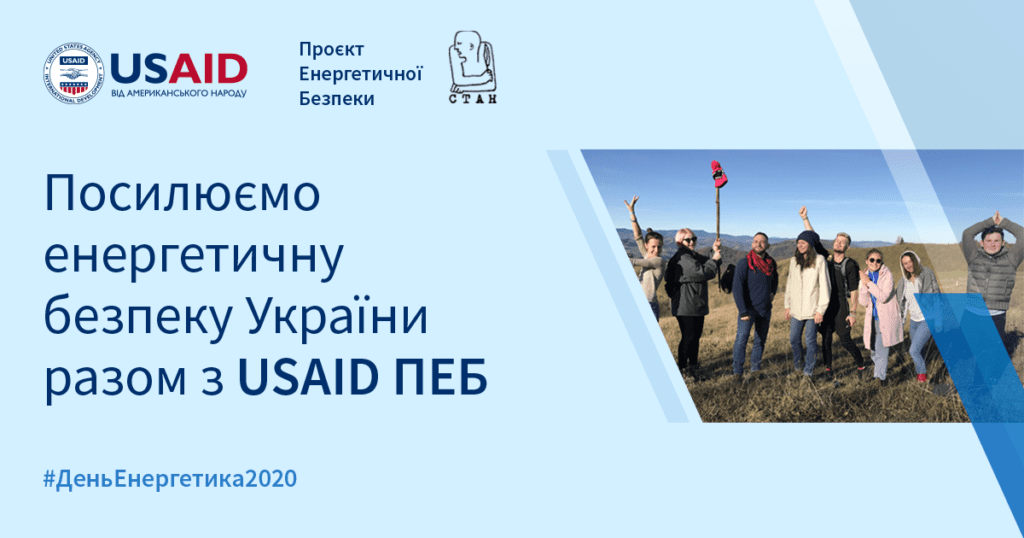 UNITED STATES AGENCY INTERNATIONAL DEVELOPMENT

USAID
ВІД АМЕРИКАНСЬКОГО НАРОДУ

Проєкт
Енергетичної
Безпеки

СТАН

Посилюємо енергетичну безпеку України разом з USAID ПЕБ

#ДеньЕнергетика2020